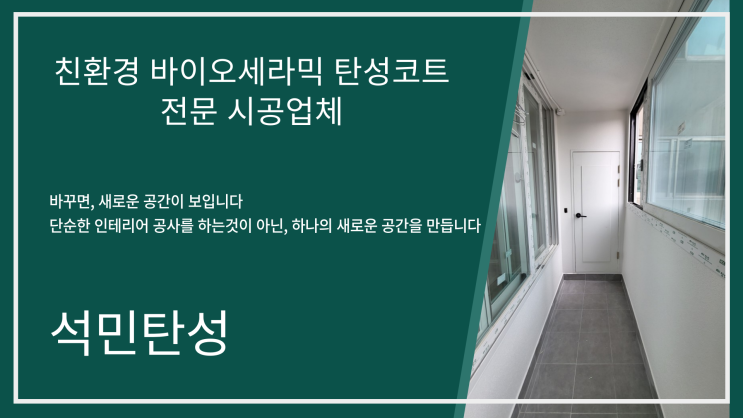 친환경 바이오세라믹 탄성코트
전문 시공업체

바꾸면, 새로운 공간이 보입니다
단순한 인테리어 공사를 하는것이 아닌, 하나의 새로운 공간을 만듭니다

석민탄성